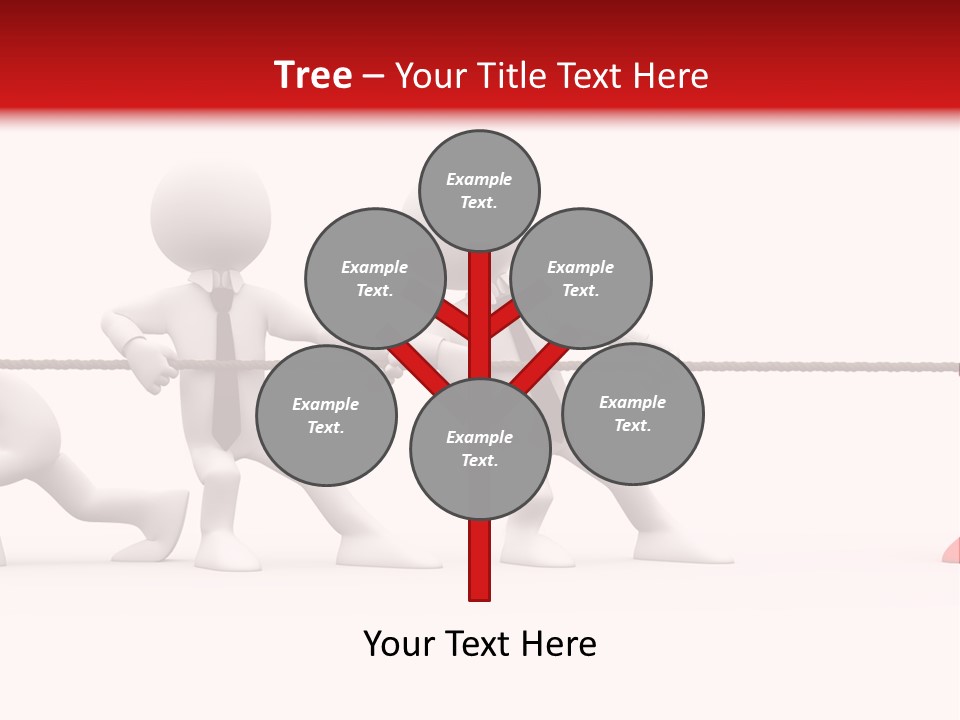 Tree – Your Title Text Here

Example Text.

Example Text.

Example Text.

Example Text.

Example Text.

Example Text.

Your Text Here